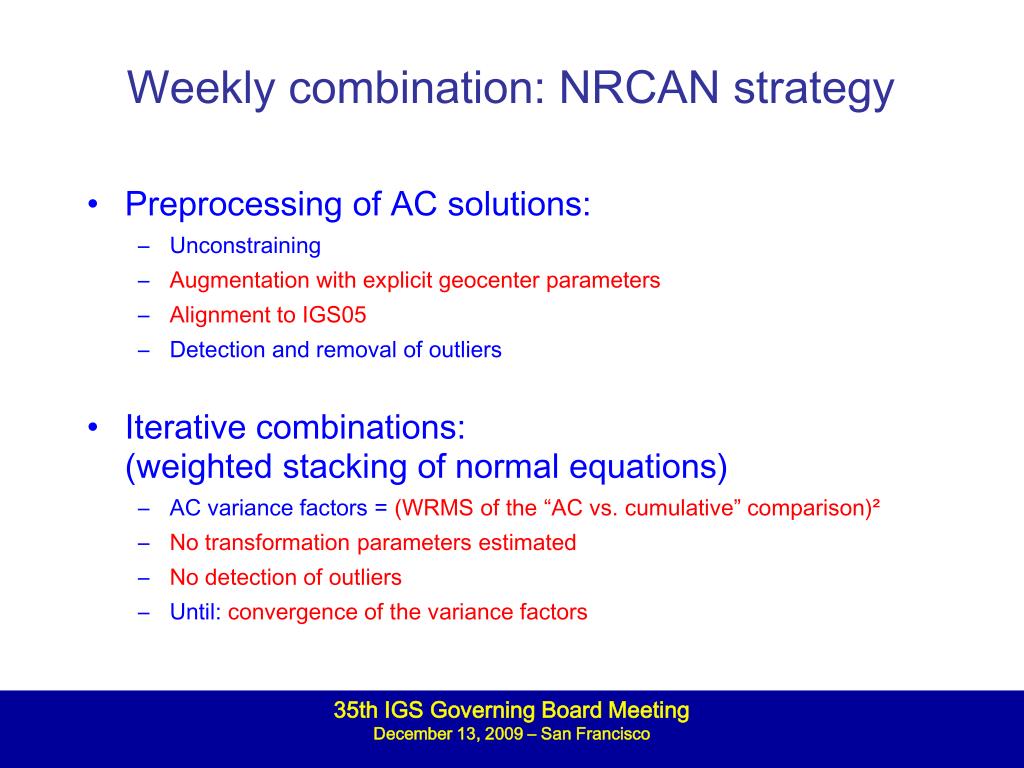 Weekly combination: NRCAN strategy

• Preprocessing of AC solutions:
– Unconstraining
– Augmentation with explicit geocenter parameters
– Alignment to IGS05
– Detection and removal of outliers

• Iterative combinations:
(weighted stacking of normal equations)
– AC variance factors = (WRMS of the “AC vs. cumulative” comparison)²
– No transformation parameters estimated
– No detection of outliers
– Until: convergence of the variance factors

35th IGS Governing Board Meeting
December 13, 2009 – San Francisco